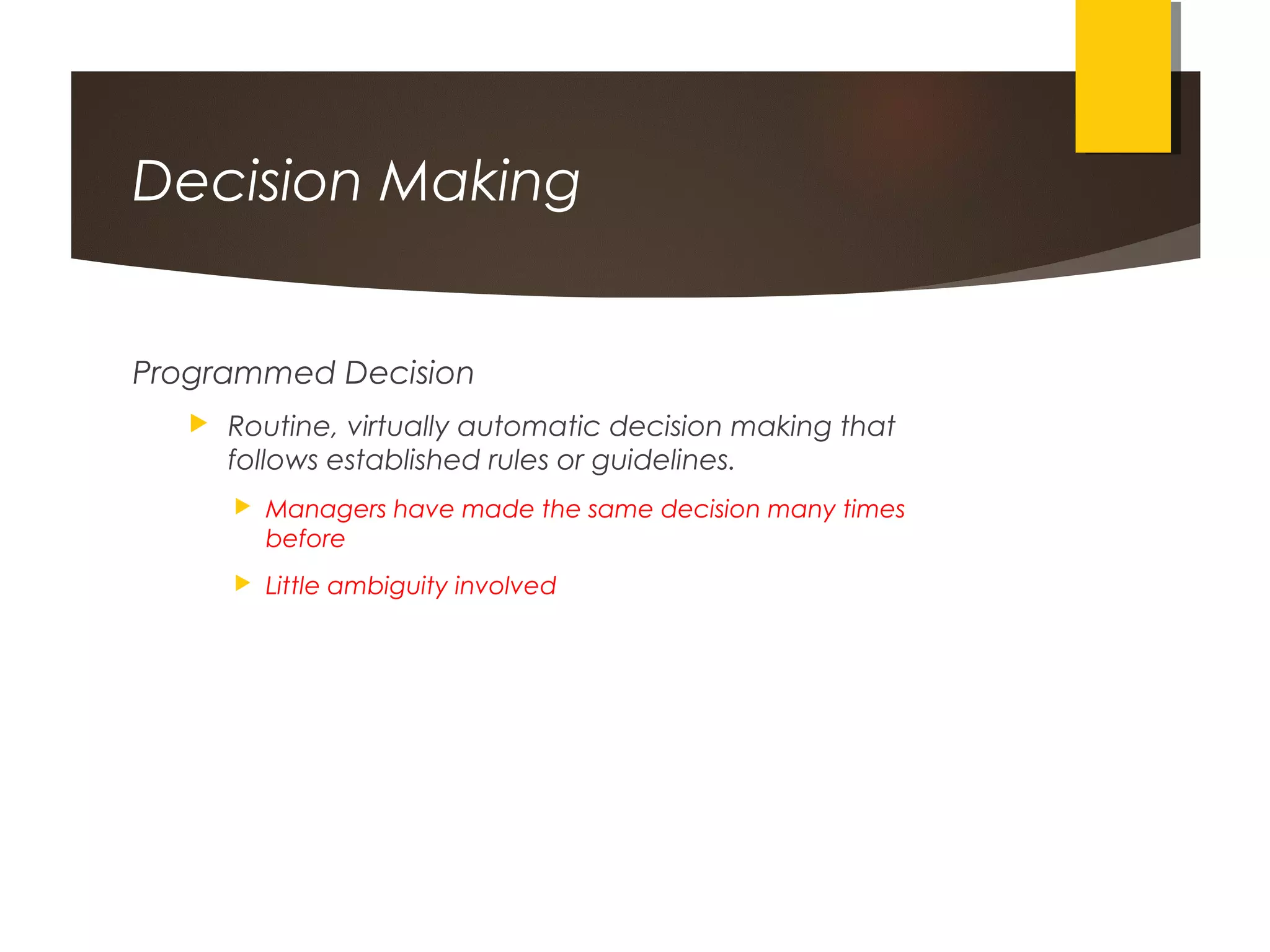 Decision Making

Programmed Decision

Routine, virtually automatic decision making that follows established rules or guidelines.

Managers have made the same decision many times before

Little ambiguity involved